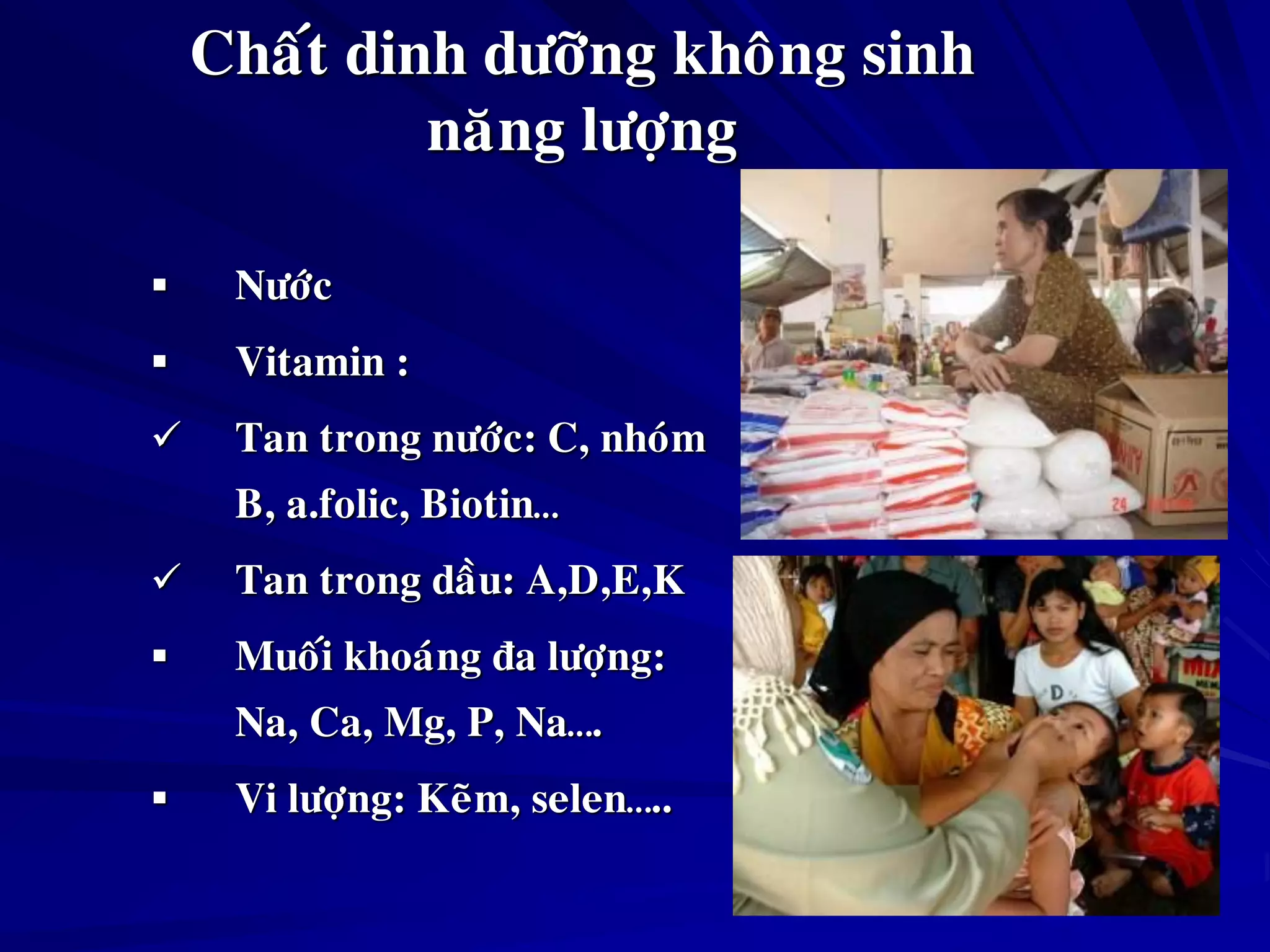 Chất dinh dưỡng không sinh năng lượng

▪ Nước
▪ Vitamin :
✓ Tan trong nước: C, nhóm B, a.folic, Biotin...
✓ Tan trong dầu: A,D,E,K
▪ Muối khoáng đa lượng: Na, Ca, Mg, P, Na....
▪ Vi lượng: Kẽm, selen.....